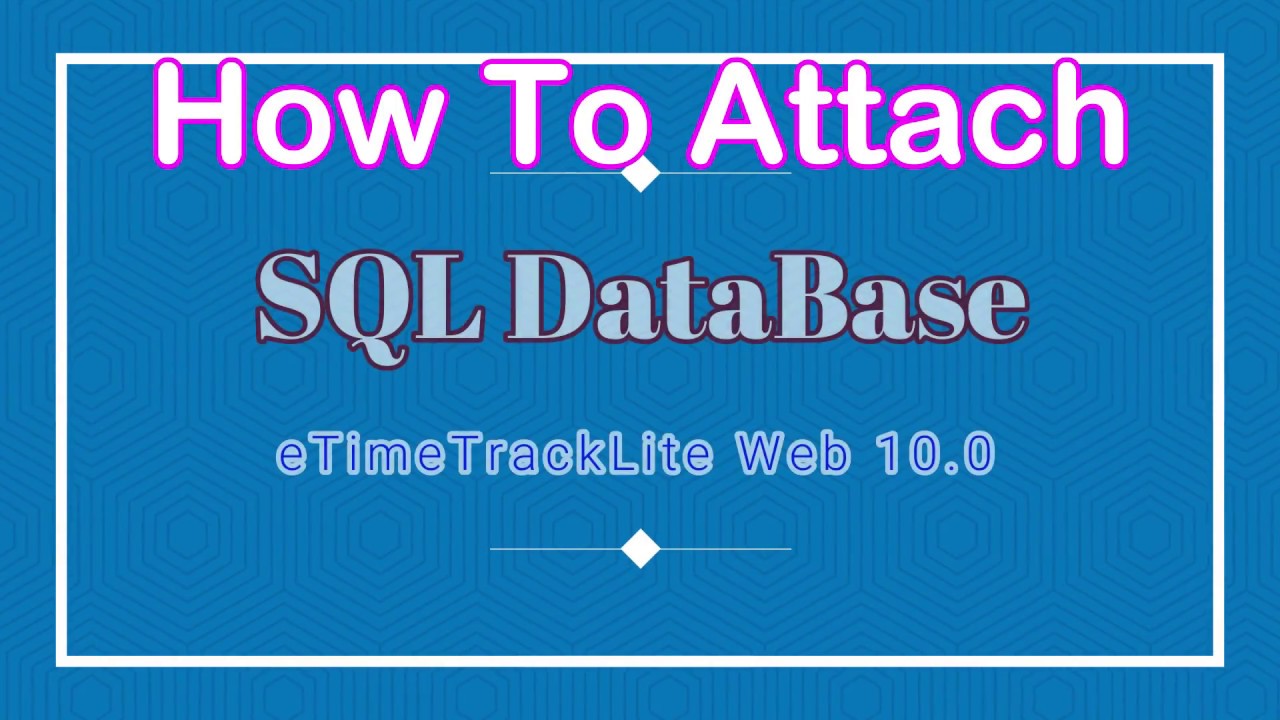 How To Attach

SQL DataBase

eTimeTrackLite Web 10.0